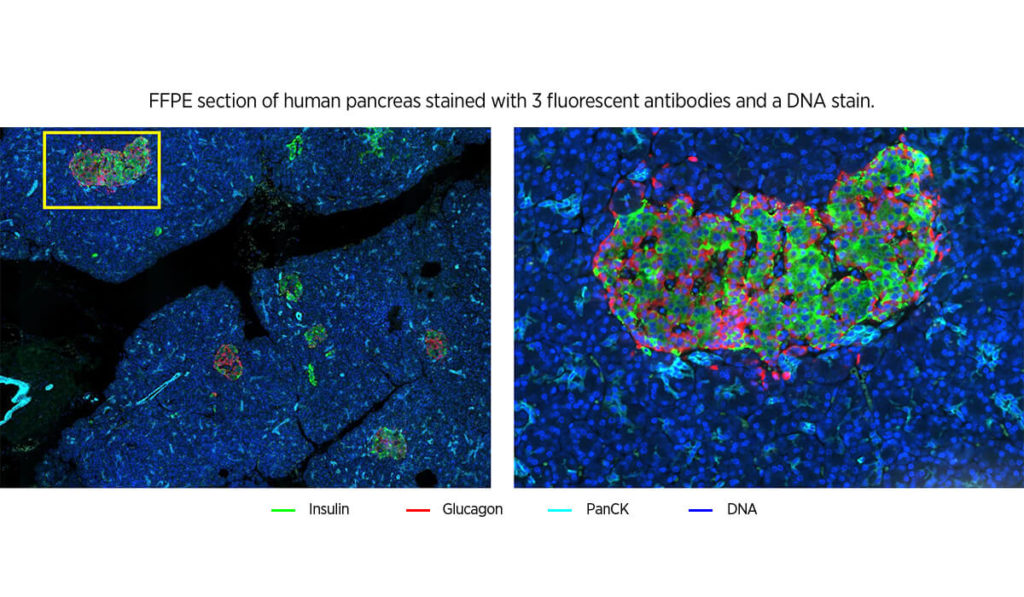 FFPE section of human pancreas stained with 3 fluorescent antibodies and a DNA stain.

Insulin Glucagon PanCK DNA